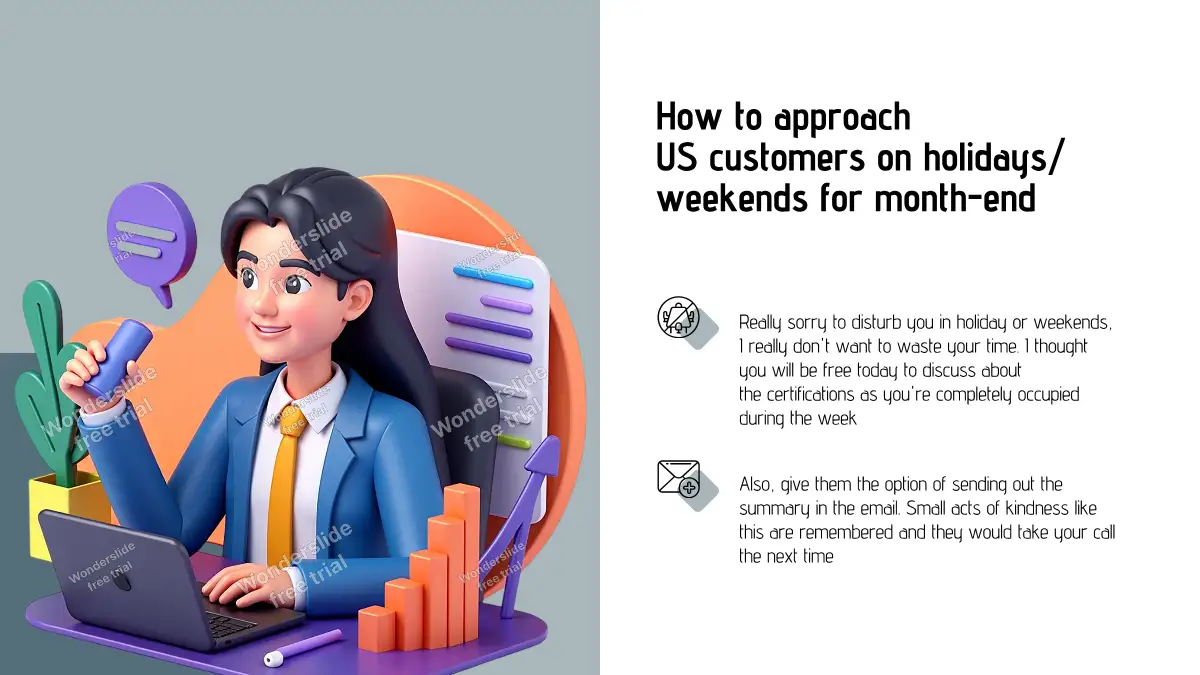 Wonderslide free trial

Wonderslide free trial

Wonderslide free trial

Wonderslide free trial

Wonderslide free trial

Wonderslide free trial

Wonderslide free trial

Wonderslide free trial

How to approach US customers on holidays/ weekends for month-end

Really sorry to disturb you in holiday or weekends, I really don't want to waste your time. I thought you will be free today to discuss about the certifications as you're completely occupied during the week

Also, give them the option of sending out the summary in the email. Small acts of kindness like this are remembered and they would take your call the next time